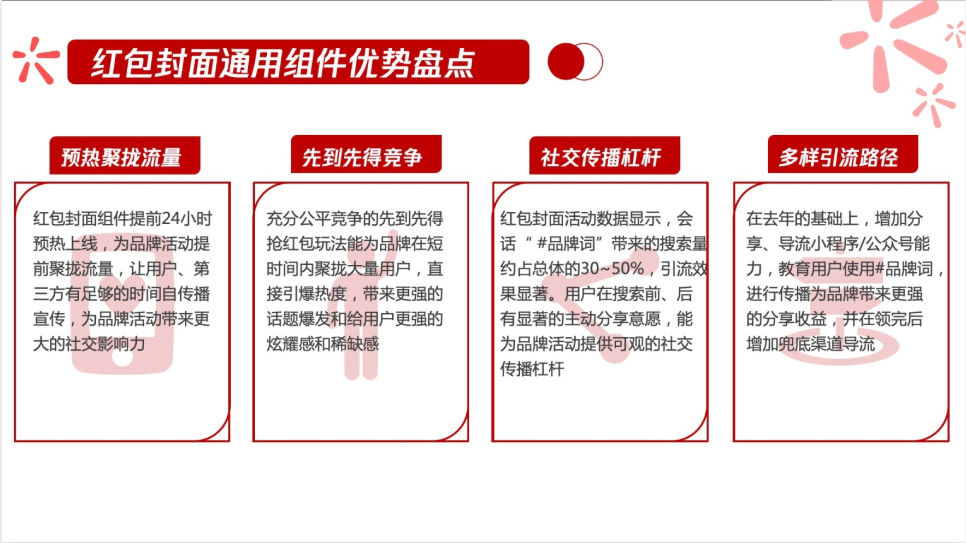 红包封面通用组件优势盘点

预热聚拢流量

红包封面组件提前24小时预热上线，为品牌活动提前聚拢流量，让用户、第三方有足够的时间自传播宣传，为品牌活动带来更大的社交影响力

先到先得竞争

充分公平竞争的先到先得抢红包玩法能为品牌在短时间内聚拢大量用户，直接引爆热度，带来更强的话题爆发和给用户更强的炫耀感和稀缺感

社交传播杠杆

红包封面活动数据显示，会话“#品牌词”带来的搜索量约占总体的30~50%，引流效果显著。用户在搜索前、后有显著的主动分享意愿，能为品牌活动提供可观的社交传播杠杆

多样引流路径

在去年的基础上，增加分享、导流小程序/公众号能力，教育用户使用#品牌词，进行传播为品牌带来更强的分享收益，并在领完后增加兜底渠道导流